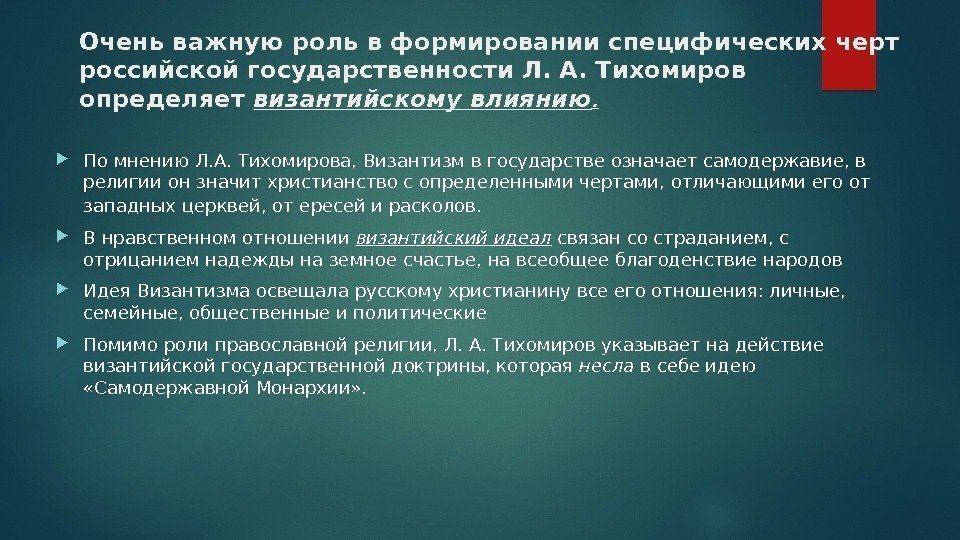 Очень важную роль в формировании специфических черт российской государственности Л. А. Тихомиров определяет византийскому влиянию.

По мнению Л.А. Тихомирова, Византизм в государстве означает самодержавие, в религии он значит христианство с определенными чертами, отличающими его от западных церквей, от ересей и расколов.

В нравственном отношении византийский идеал связан со страданием, с отрицанием надежды на земное счастье, на всеобщее благоденствие народов

Идея Византизма освещала русскому христианину все его отношения: личные, семейные, общественные и политические

Помимо роли православной религии, Л. А. Тихомиров указывает на действие византийской государственной доктрины, которая несла в себе идею «Самодержавной Монархии».